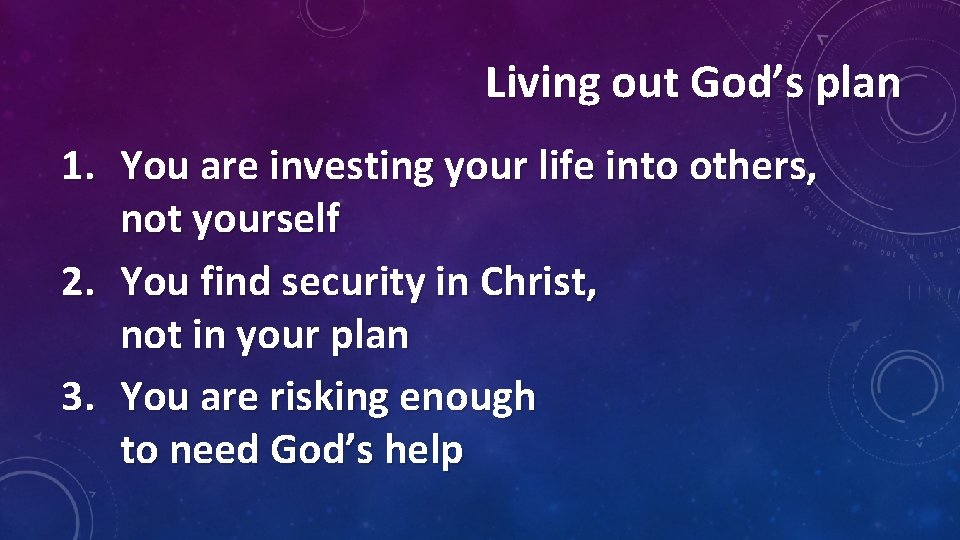 Living out God’s plan

1. You are investing your life into others, not yourself
2. You find security in Christ, not in your plan
3. You are risking enough to need God’s help